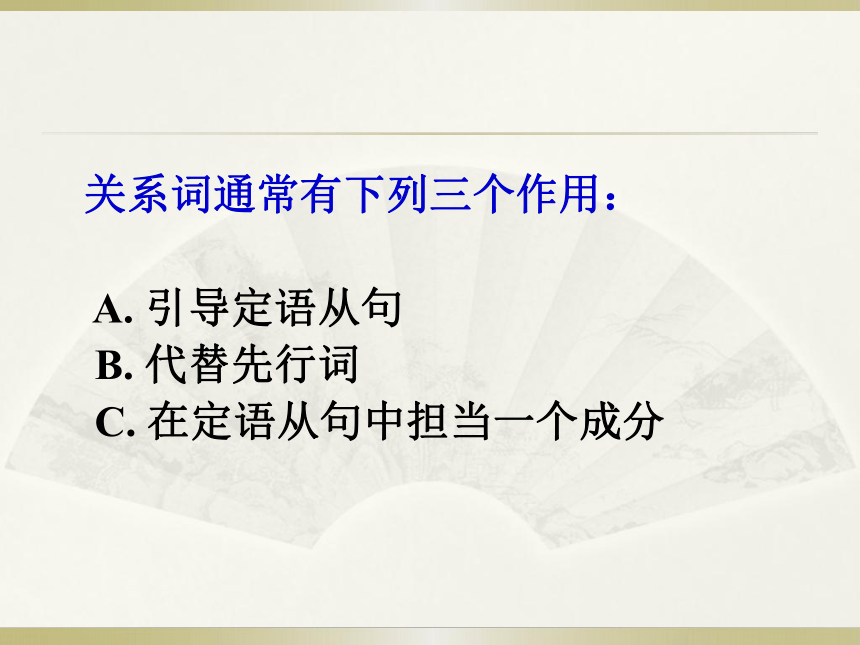 关系词通常有下列三个作用：

A. 引导定语从句
B. 代替先行词
C. 在定语从句中担当一个成分